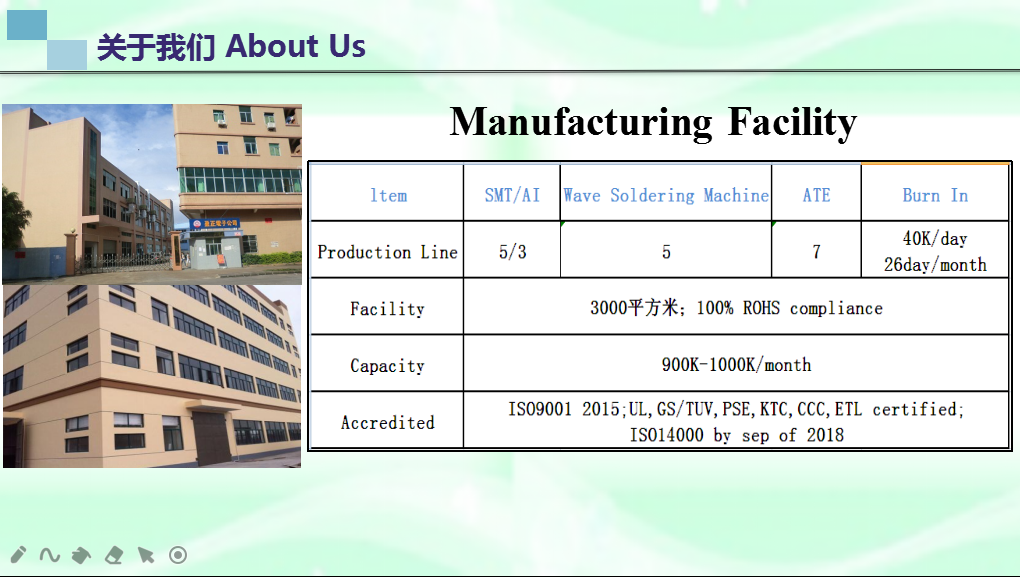 关于我们 About Us

Manufacturing Facility

| ltem | SMT/AI | Wave Soldering Machine | ATE | Burn In |
|---|---|---|---|---|
| Production Line | 5/3 | 5 | 7 | 40K/day 26day/month |
| Facility | 3000平方米；100% ROHS compliance | | | |
| Capacity | 900K-1000K/month | | | |
| Accredited | ISO9001 2015;UL,GS/TUV,PSE,KTC,CCC,ETL certified; ISO14000 by sep of 2018 | | | |